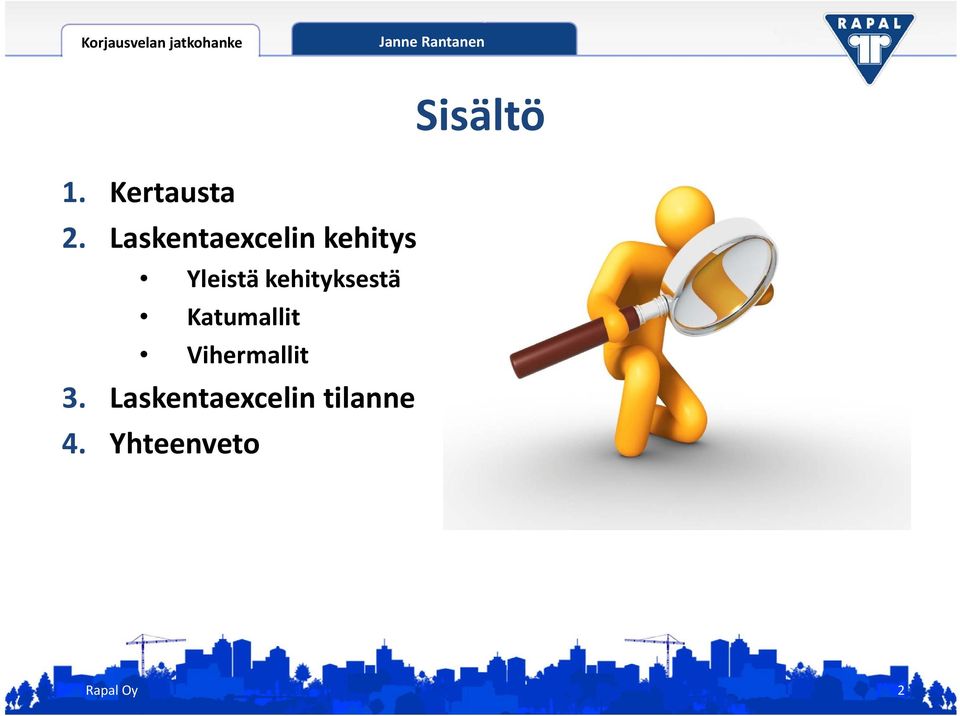 Korjausvelan jatkohanke

Janne Rantanen

RAPAL

Sisältö

1. Kertausta
2. Laskentaexcelin kehitys
   • Yleistä kehityksestä
   • Katumallit
   • Vihermallit
3. Laskentaexcelin tilanne
4. Yhteenveto

Rapal Oy

2